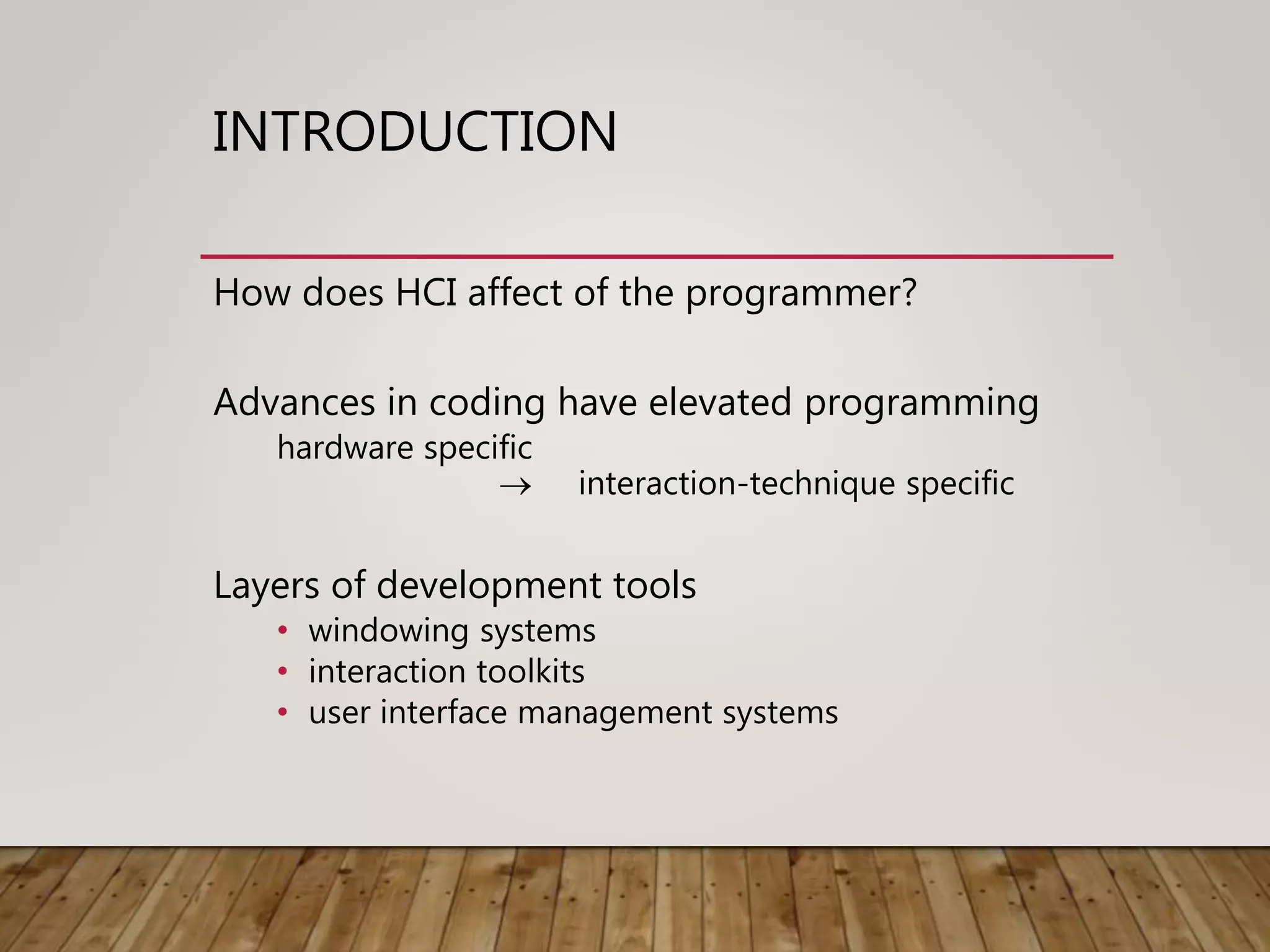 INTRODUCTION

How does HCI affect of the programmer?

Advances in coding have elevated programming
hardware specific
$\rightarrow$ interaction-technique specific

Layers of development tools
• windowing systems
• interaction toolkits
• user interface management systems